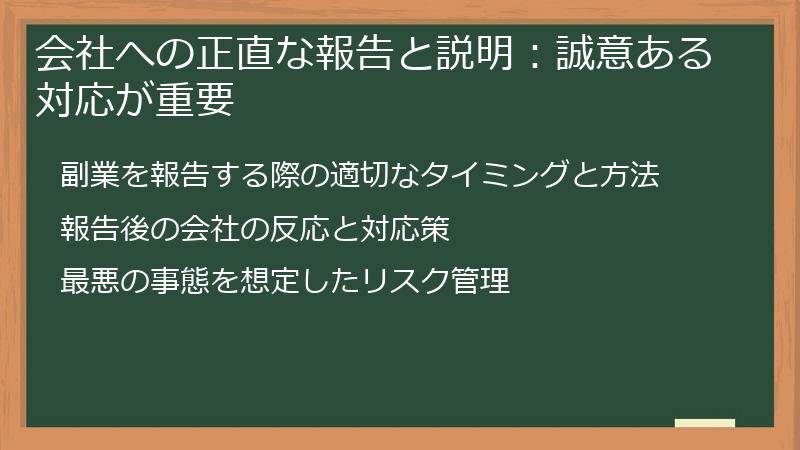 会社への正直な報告と説明：誠意ある対応が重要

副業を報告する際の適切なタイミングと方法

報告後の会社の反応と対応策

最悪の事態を想定したリスク管理